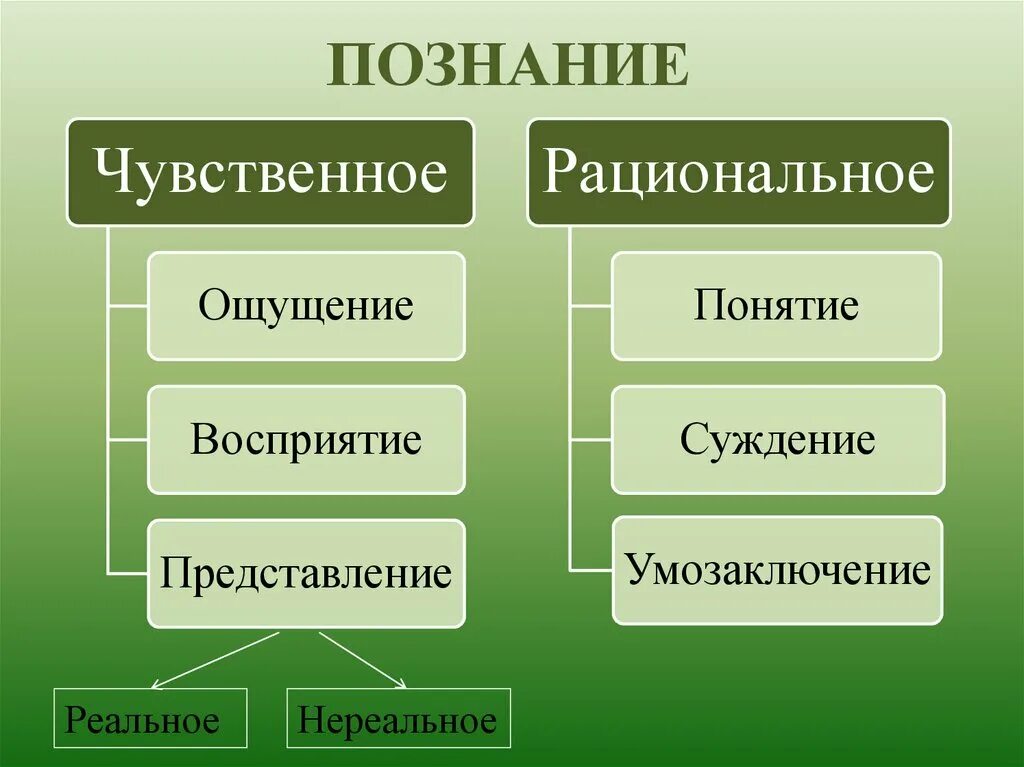 ПОЗНАНИЕ

Чувственное

Ощущение

Восприятие

Представление

Реальное

Нереальное

Рациональное

Понятие

Суждение

Умозаключение